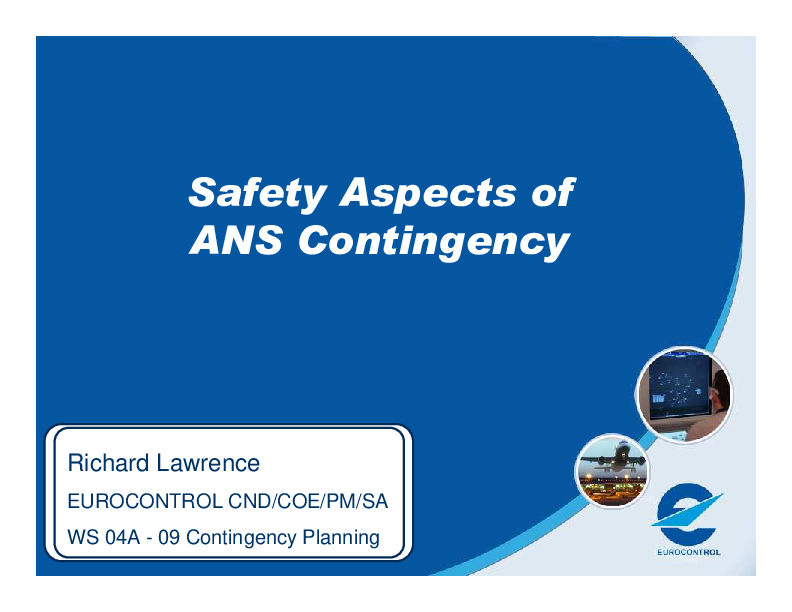 Safety Aspects of ANS Contingency

Richard Lawrence

EUROCONTROL CND/COE/PM/SA

WS 04A - 09 Contingency Planning

EUROCONTROL